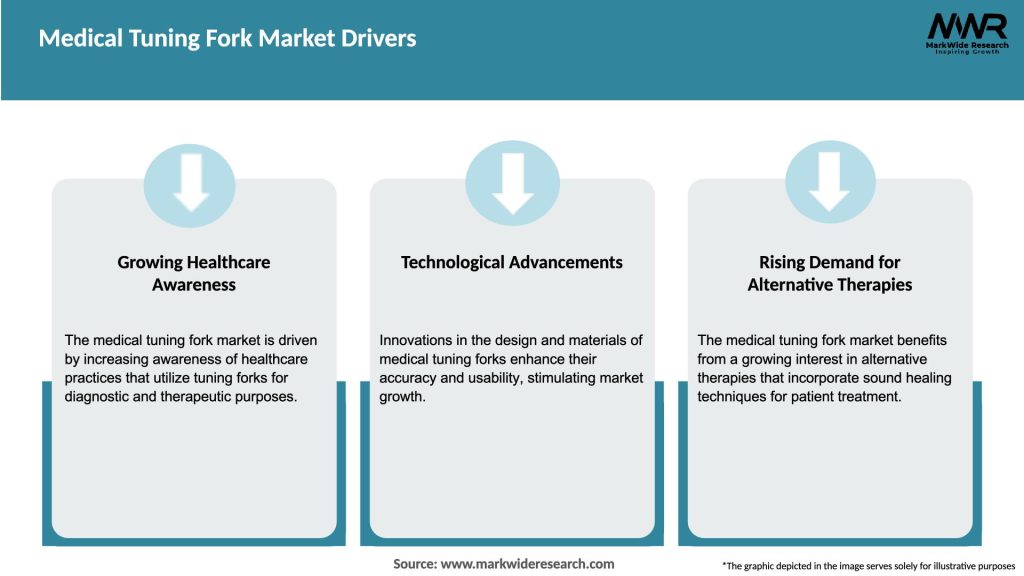 Medical Tuning Fork Market Drivers

MWR
MarkWide Research
Inspiring Growth

Growing Healthcare Awareness

The medical tuning fork market is driven by increasing awareness of healthcare practices that utilize tuning forks for diagnostic and therapeutic purposes.

Technological Advancements

Innovations in the design and materials of medical tuning forks enhance their accuracy and usability, stimulating market growth.

Rising Demand for Alternative Therapies

The medical tuning fork market benefits from a growing interest in alternative therapies that incorporate sound healing techniques for patient treatment.

Source: www.markwideresearch.com

*The graphic depicted in the image serves solely for illustrative purposes